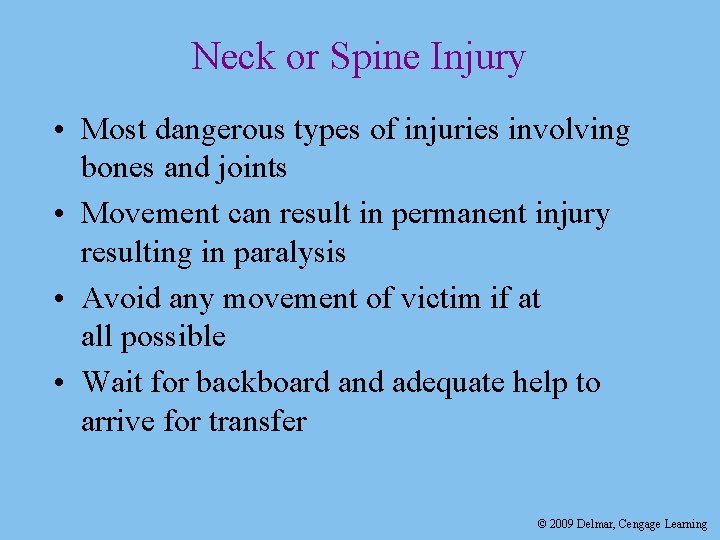 Neck or Spine Injury

• Most dangerous types of injuries involving bones and joints
• Movement can result in permanent injury resulting in paralysis
• Avoid any movement of victim if at all possible
• Wait for backboard and adequate help to arrive for transfer

© 2009 Delmar, Cengage Learning